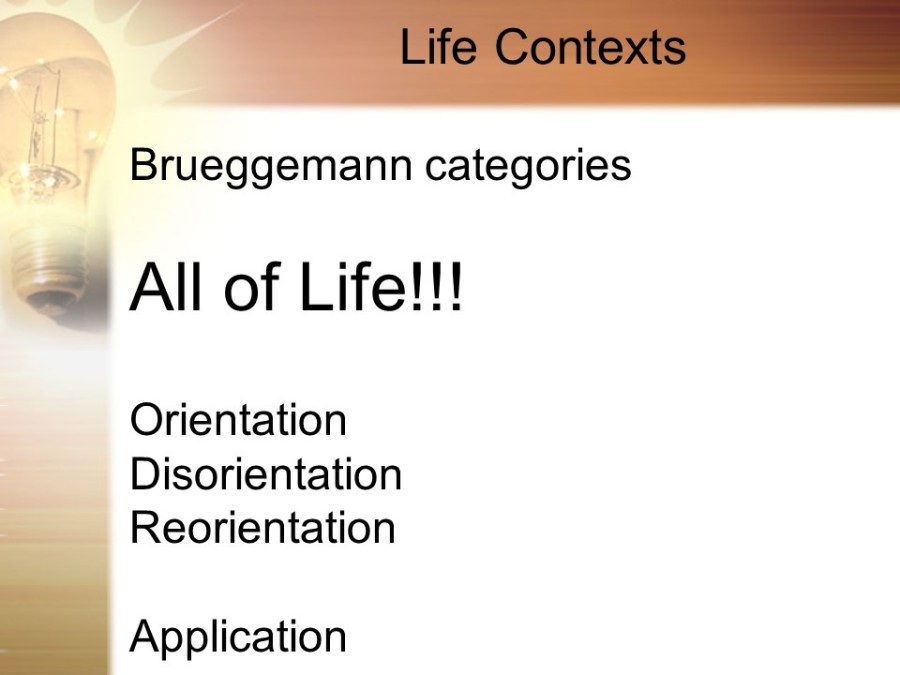 Life Contexts

Brueggemann categories

All of Life!!!

Orientation
Disorientation
Reorientation

Application